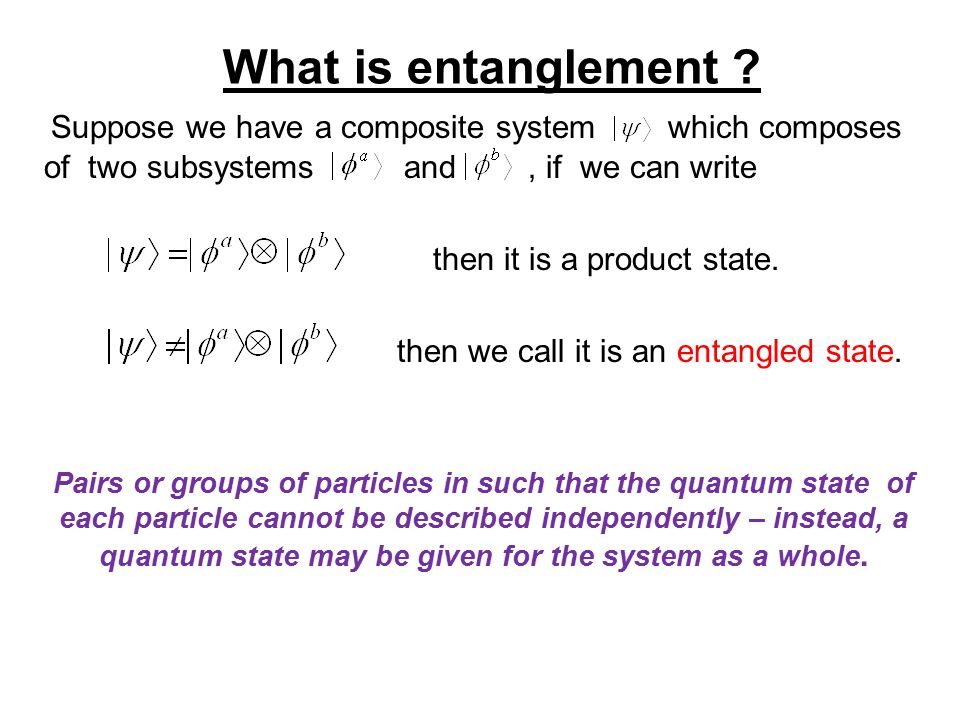 What is entanglement ?

Suppose we have a composite system $|\psi\rangle$ which composes of two subsystems $|\phi^a\rangle$ and $|\phi^b\rangle$ , if we can write

$|\psi\rangle = |\phi^a\rangle \otimes |\phi^b\rangle$ then it is a product state.

$|\psi\rangle \neq |\phi^a\rangle \otimes |\phi^b\rangle$ then we call it is an entangled state.

Pairs or groups of particles in such that the quantum state of each particle cannot be described independently – instead, a quantum state may be given for the system as a whole.